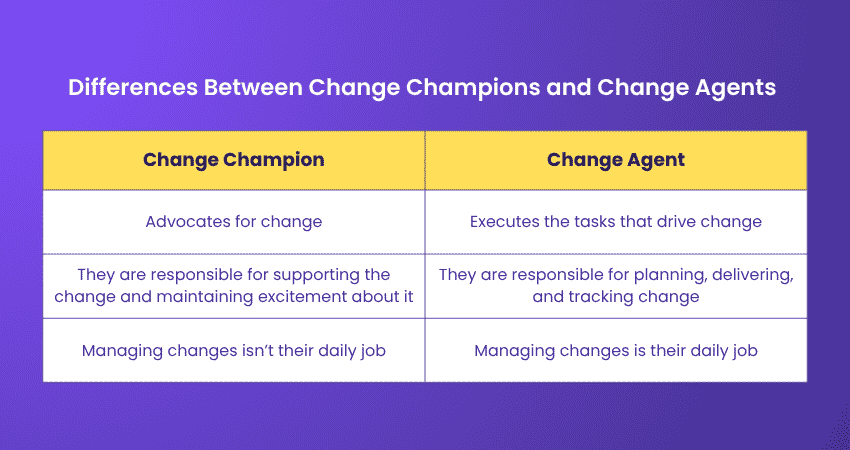 Differences Between Change Champions and Change Agents

| Change Champion | Change Agent |
|---|---|
| Advocates for change | Executes the tasks that drive change |
| They are responsible for supporting the change and maintaining excitement about it | They are responsible for planning, delivering, and tracking change |
| Managing changes isn’t their daily job | Managing changes is their daily job |